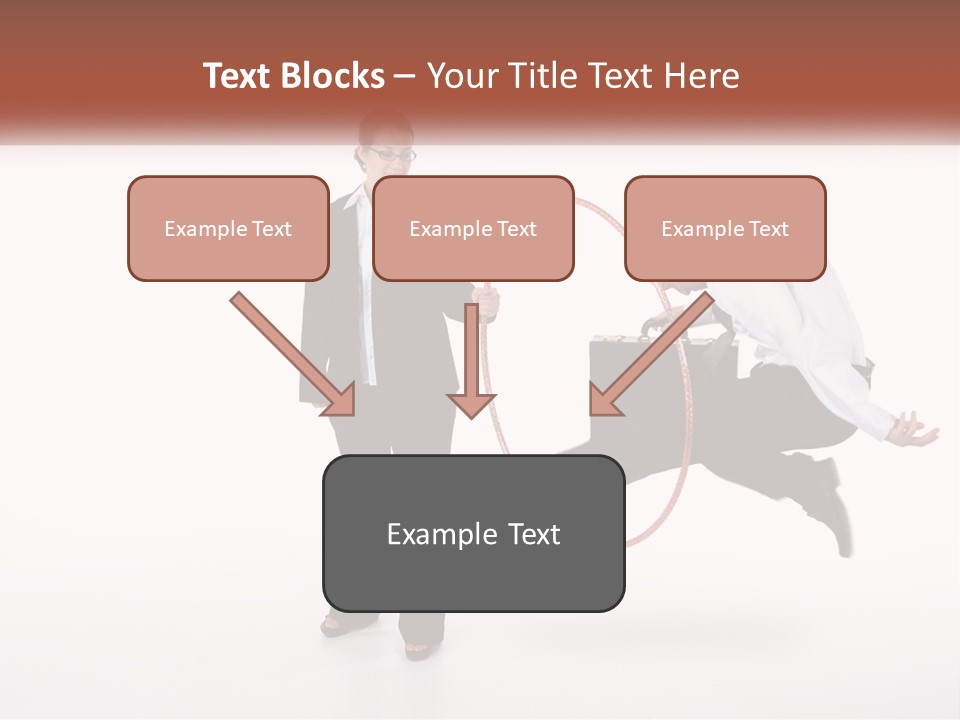 Text Blocks – Your Title Text Here

Example Text

Example Text

Example Text

Example Text